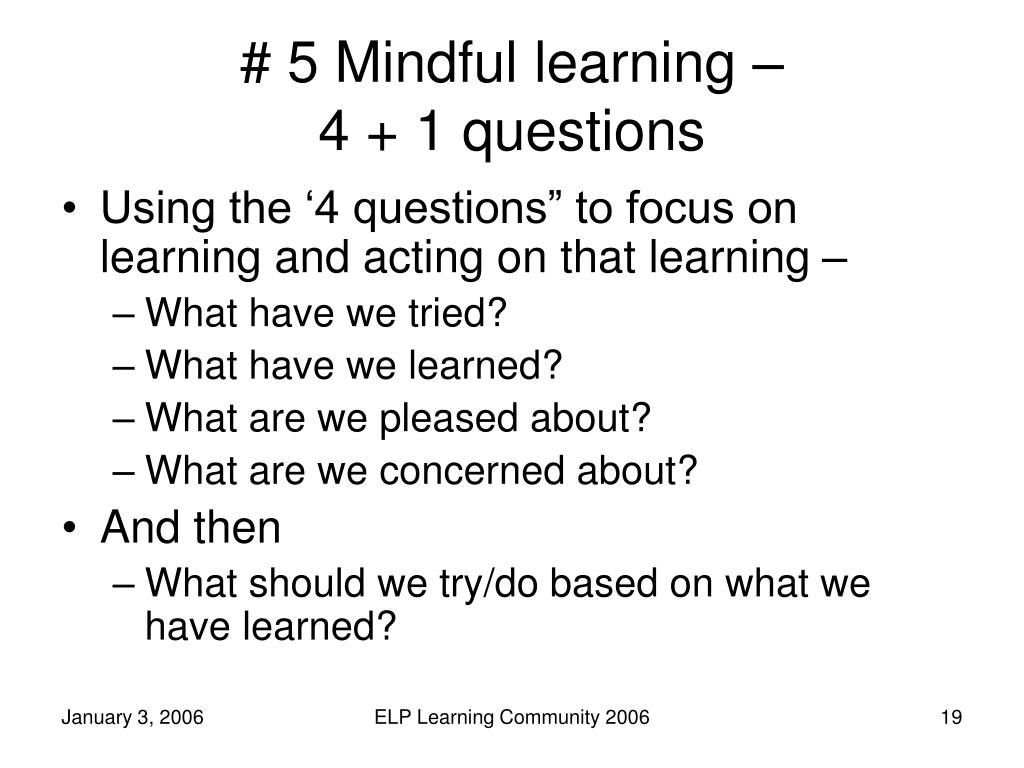 # 5 Mindful learning –
4 + 1 questions

• Using the ‘4 questions” to focus on learning and acting on that learning –
– What have we tried?
– What have we learned?
– What are we pleased about?
– What are we concerned about?
• And then
– What should we try/do based on what we have learned?

January 3, 2006

ELP Learning Community 2006

19